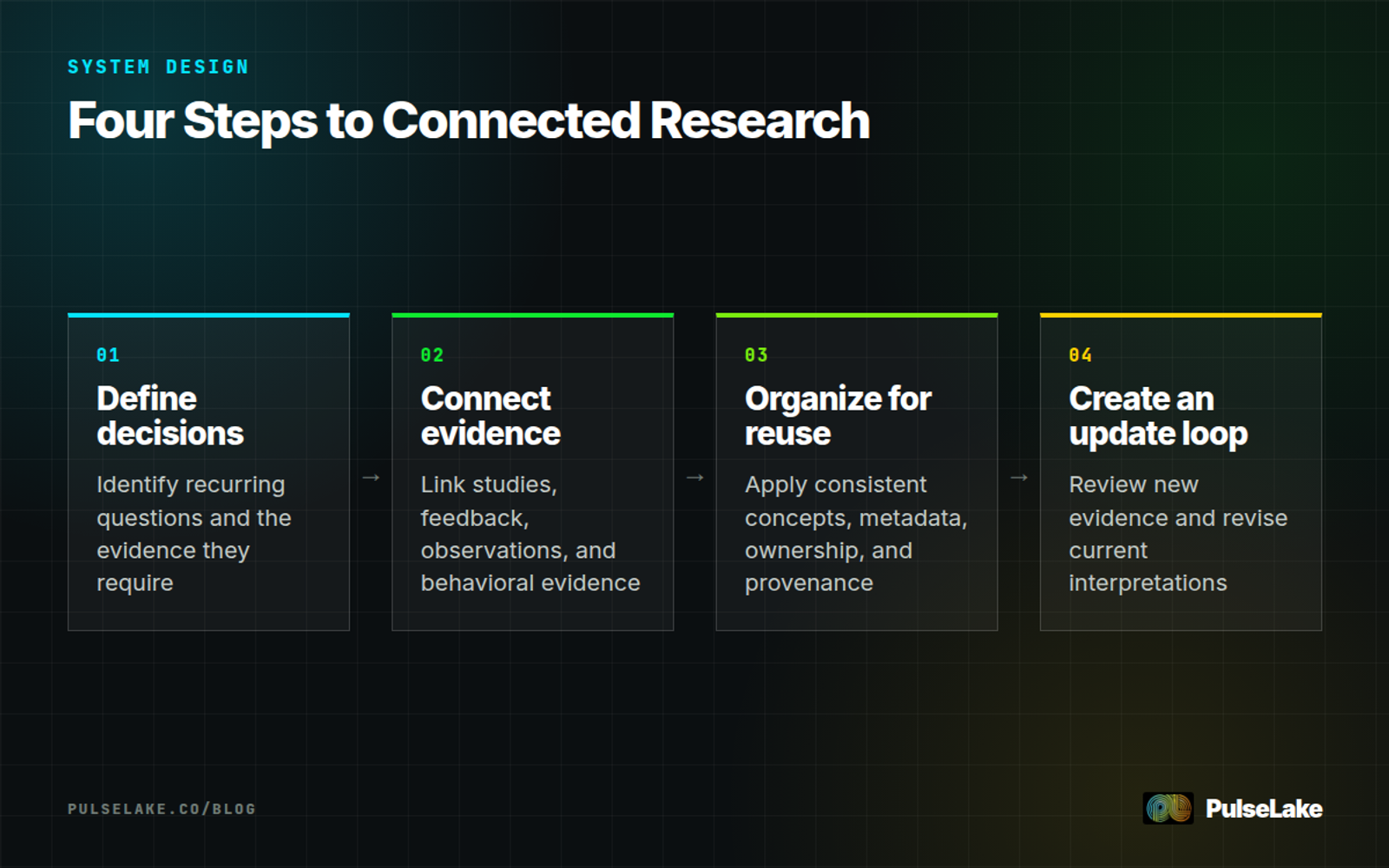 SYSTEM DESIGN

Four Steps to Connected Research

01

Define decisions

Identify recurring questions and the evidence they require

→

02

Connect evidence

Link studies, feedback, observations, and behavioral evidence

→

03

Organize for reuse

Apply consistent concepts, metadata, ownership, and provenance

→

04

Create an update loop

Review new evidence and revise current interpretations

PULSELAKE.CO/BLOG

PulseLake